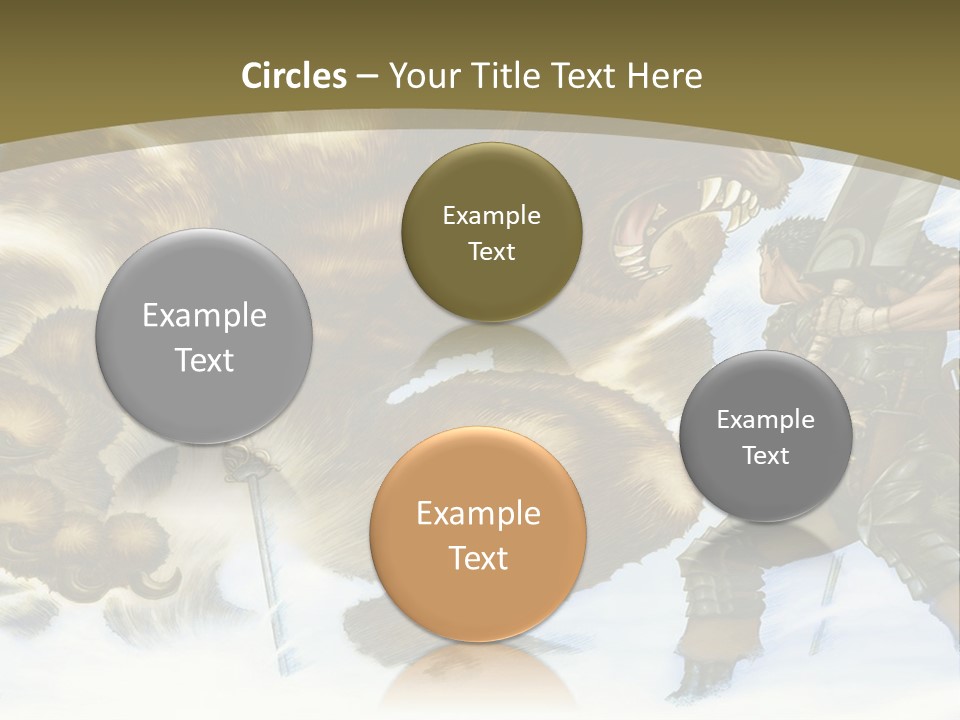 Circles – Your Title Text Here

Example Text

Example Text

Example Text

Example Text